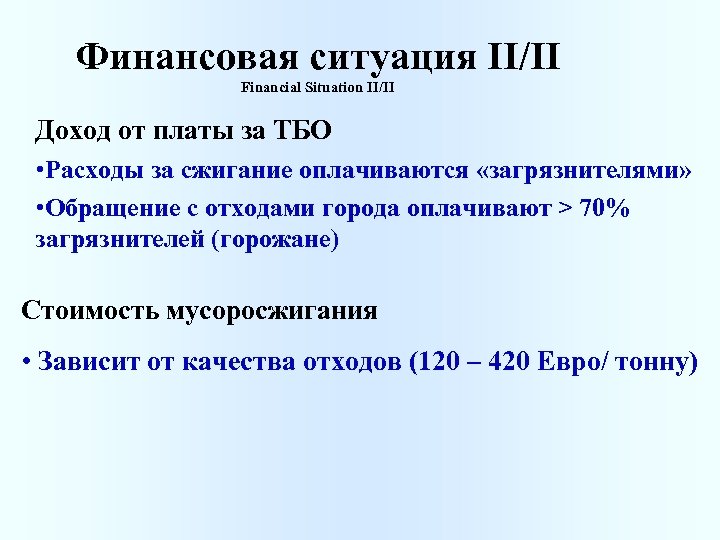 Финансовая ситуация II/II
Financial Situation II/II

Доход от платы за ТБО

•Расходы за сжигание оплачиваются «загрязнителями»

•Обращение с отходами города оплачивают > 70% загрязнителей (горожане)

Стоимость мусоросжигания

• Зависит от качества отходов (120 – 420 Евро/ тонну)